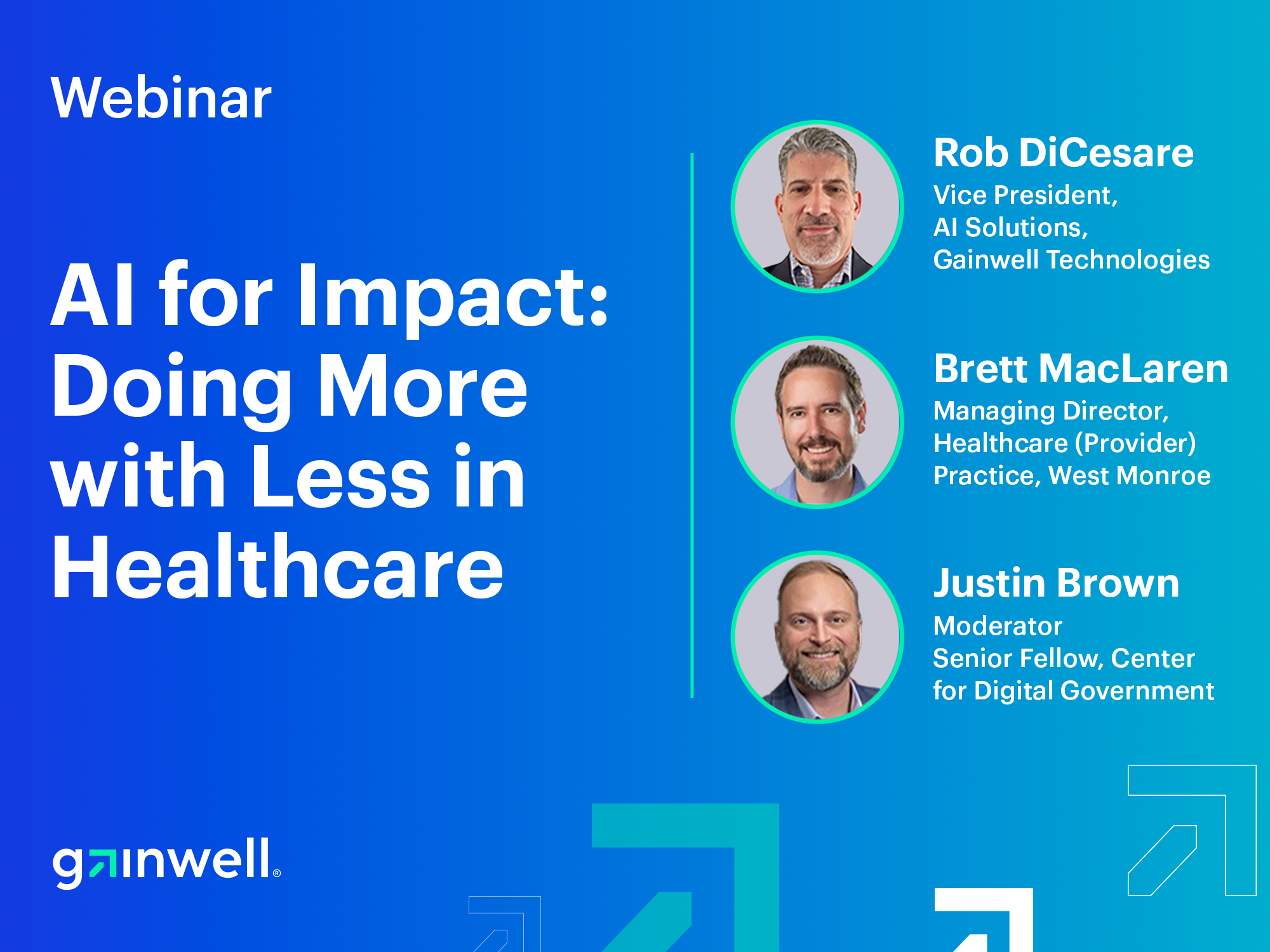 Webinar

AI for Impact: Doing More with Less in Healthcare

Rob DiCesare
Vice President, AI Solutions, Gainwell Technologies

Brett MacLaren
Managing Director, Healthcare (Provider) Practice, West Monroe

Justin Brown
Moderator
Senior Fellow, Center for Digital Government

gainwell®